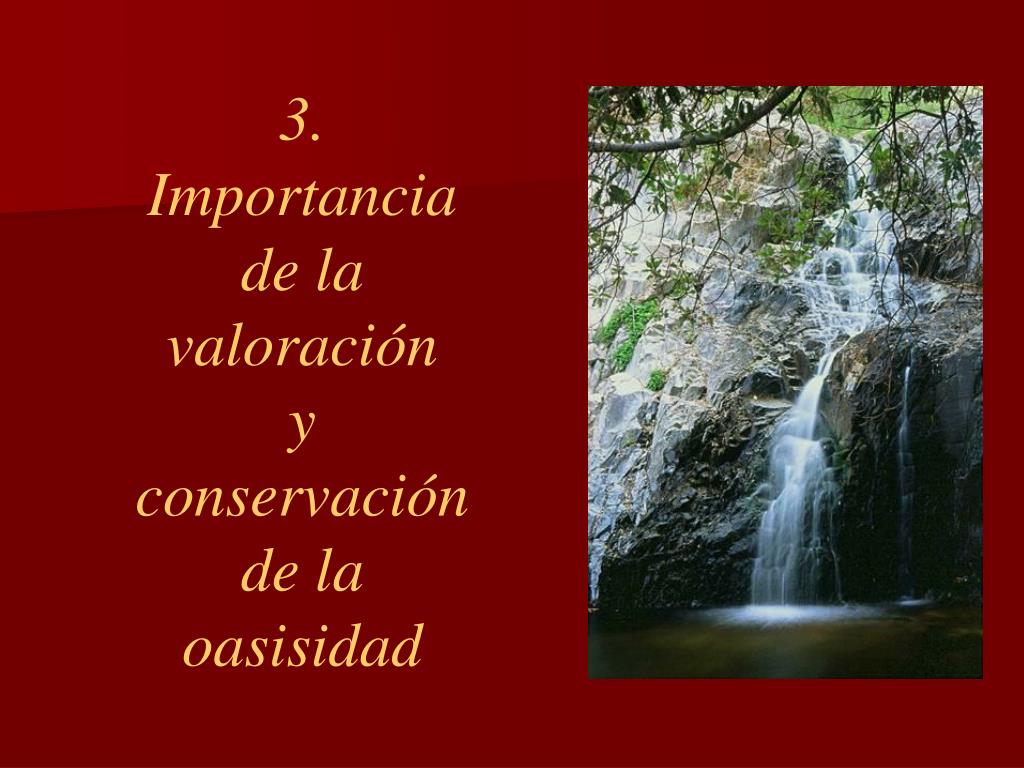 3.
Importancia de la valoración y conservación de la oasisidad